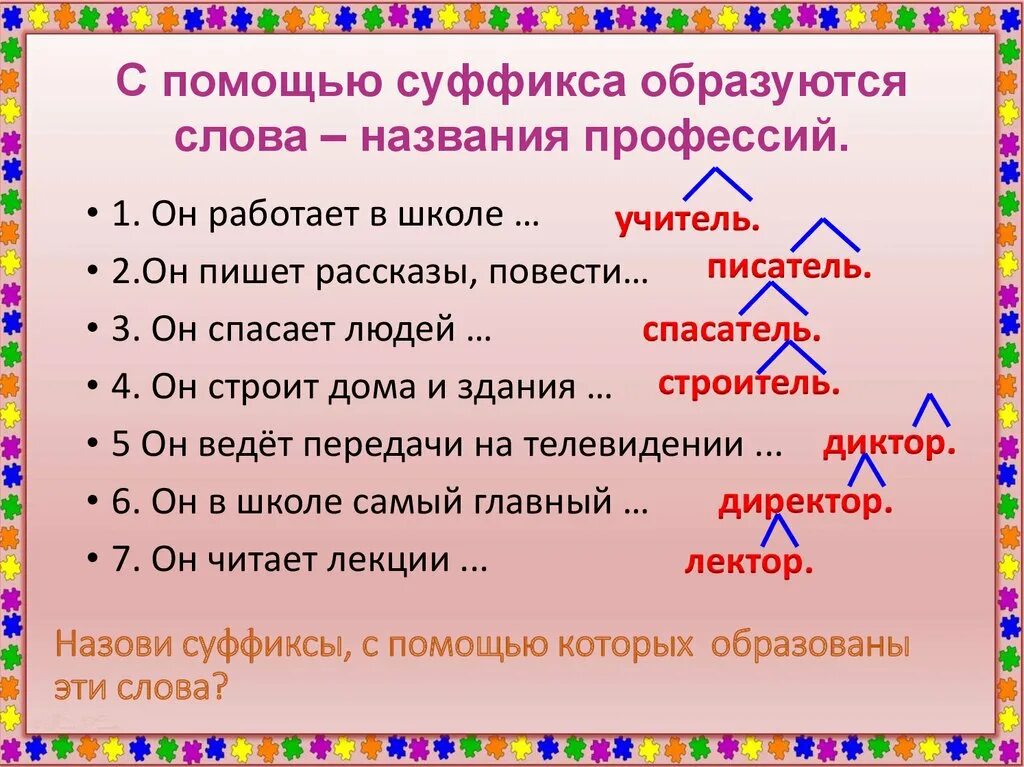 С помощью суффикса образуются слова – названия профессий.

• 1. Он работает в школе … учитель.
• 2.Он пишет рассказы, повести… писатель.
• 3. Он спасает людей … спасатель.
• 4. Он строит дома и здания … строитель.
• 5 Он ведёт передачи на телевидении ... диктор.
• 6. Он в школе самый главный … директор.
• 7. Он читает лекции ... лектор.

Назови суффиксы, с помощью которых образованы эти слова?